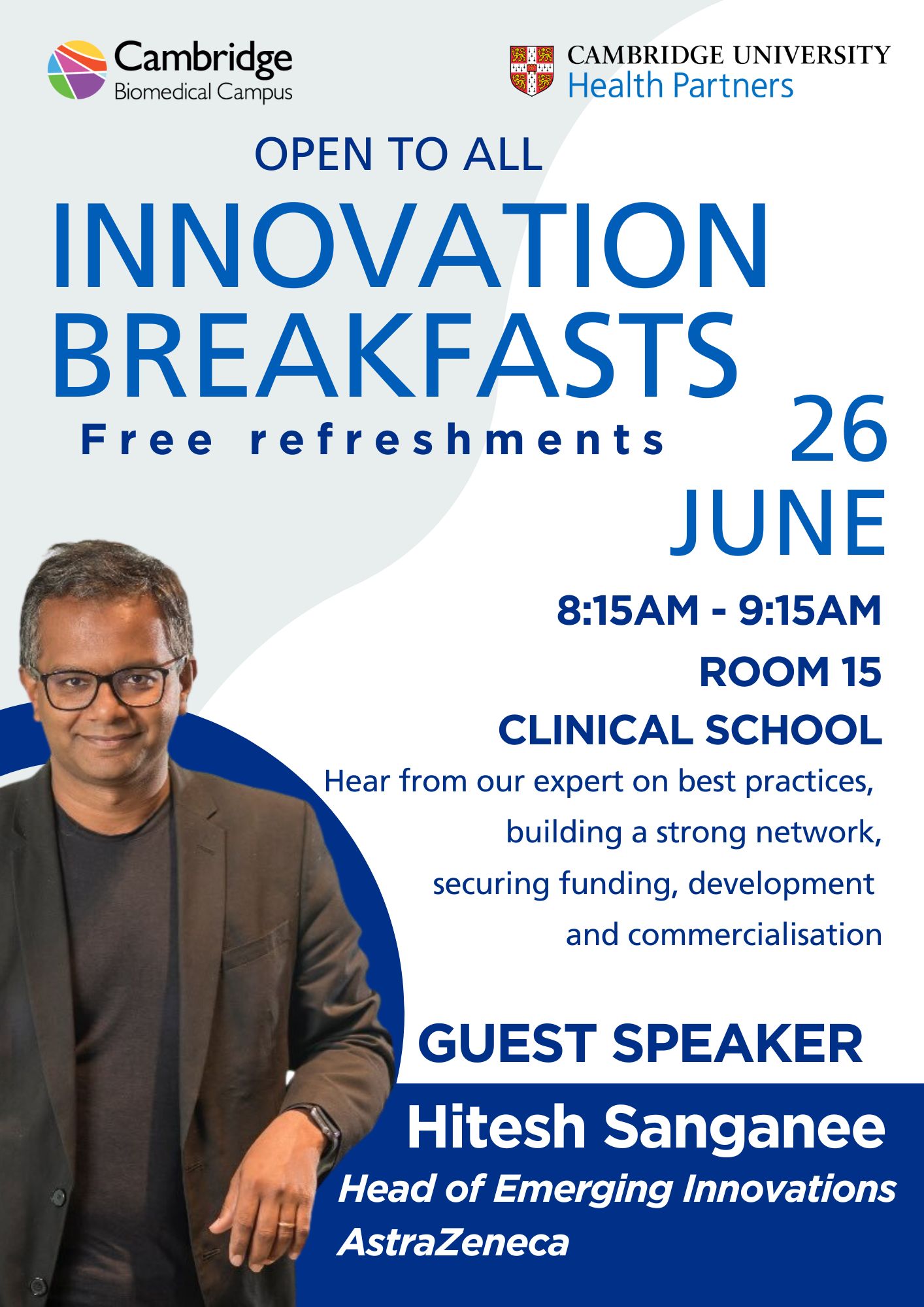 Cambridge
Biomedical Campus

CAMBRIDGE UNIVERSITY
Health Partners

OPEN TO ALL

INNOVATION BREAKFASTS

Free refreshments

26 JUNE

8:15AM - 9:15AM

ROOM 15

CLINICAL SCHOOL

Hear from our expert on best practices, building a strong network, securing funding, development and commercialisation

GUEST SPEAKER

Hitesh Sanganee

Head of Emerging Innovations

AstraZeneca